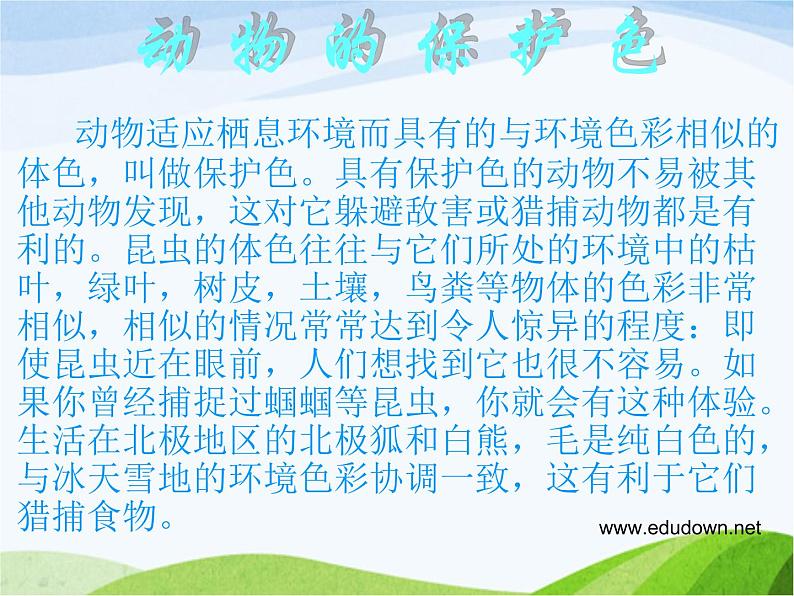 动物的保护色

动物适应栖息环境而具有的与环境色彩相似的体色，叫做保护色。具有保护色的动物不易被其他动物发现，这对它躲避敌害或猎捕动物都是有利的。昆虫的体色往往与它们所处的环境中的枯叶，绿叶，树皮，土壤，鸟粪等物体的色彩非常相似，相似的情况常常达到令人惊异的程度：即使昆虫近在眼前，人们想找到它也很不容易。如果你曾经捕捉过蝈蝈等昆虫，你就会有这种体验。生活在北极地区的北极狐和白熊，毛是纯白色的，与冰天雪地的环境色彩协调一致，这有利于它们猎捕食物。

www.edudown.net